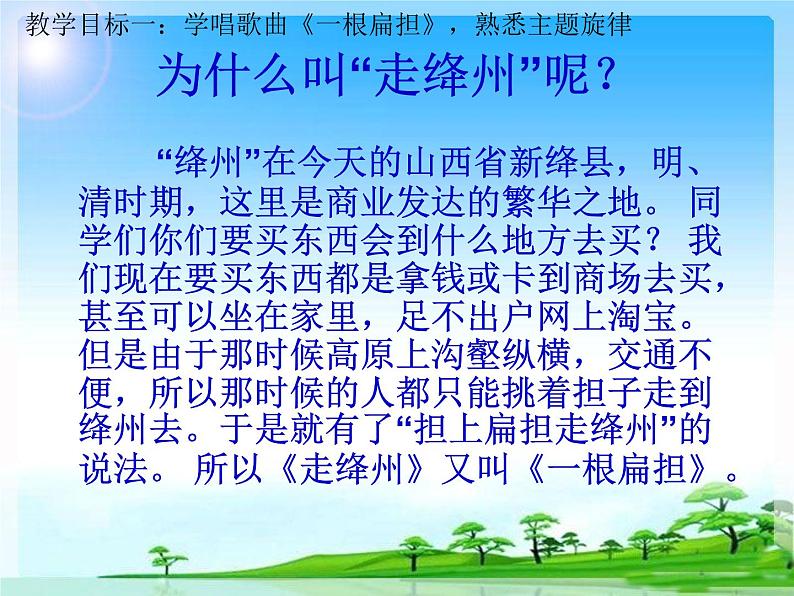 教学目标一：学唱歌曲《一根扁担》，熟悉主题旋律

为什么叫“走绛州”呢？

“绛州”在今天的山西省新绛县，明、清时期，这里是商业发达的繁华之地。 同学们你们要买东西会到什么地方去买？ 我们现在要买东西都是拿钱或卡到商场去买，甚至可以坐在家里，足不出户网上淘宝。但是由于那时候高原上沟壑纵横，交通不便，所以那时候的人都只能挑着担子走到绛州去。于是就有了“担上扁担走绛州”的说法。 所以《走绛州》又叫《一根扁担》。